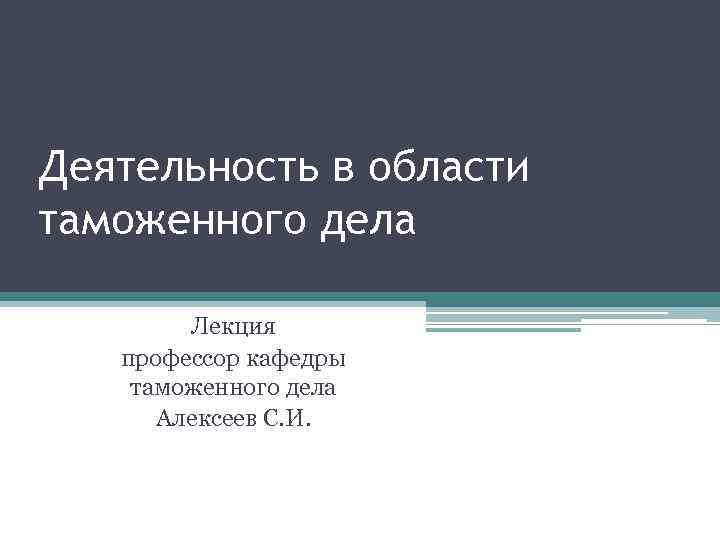 Деятельность в области таможенного дела

Лекция
профессор кафедры
таможенного дела
Алексеев С.И.